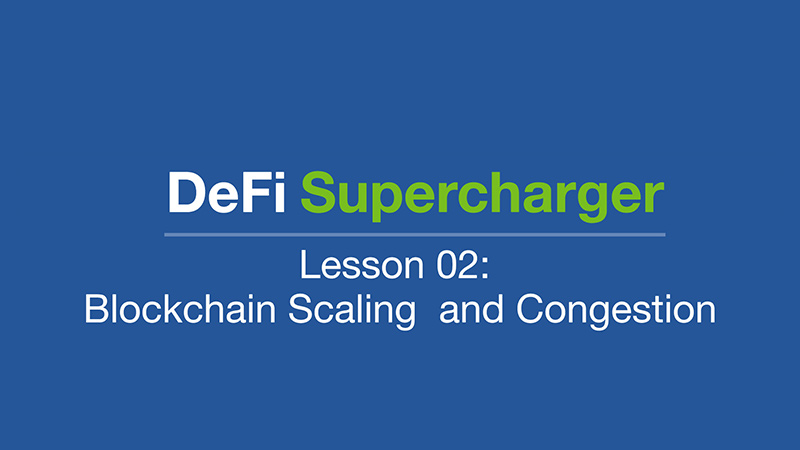 DeFi Supercharger

Lesson 02:
Blockchain Scaling and Congestion